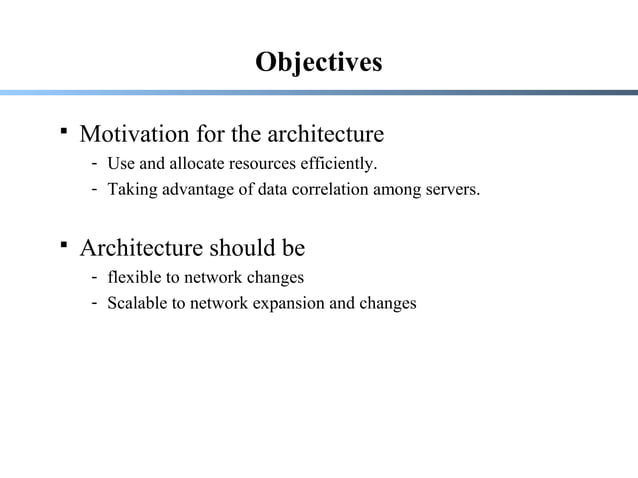 Objectives

▪ Motivation for the architecture
- Use and allocate resources efficiently.
- Taking advantage of data correlation among servers.

▪ Architecture should be
- flexible to network changes
- Scalable to network expansion and changes